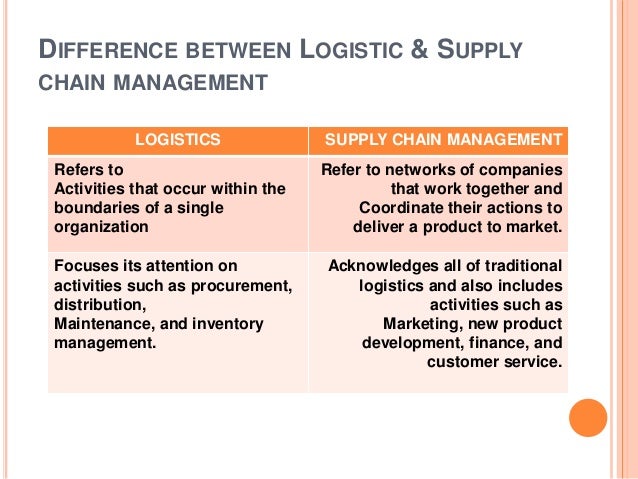 DIFFERENCE BETWEEN LOGISTIC & SUPPLY CHAIN MANAGEMENT

| LOGISTICS | SUPPLY CHAIN MANAGEMENT |
|---|---|
| Refers to Activities that occur within the boundaries of a single organization | Refer to networks of companies that work together and Coordinate their actions to deliver a product to market. |
| Focuses its attention on activities such as procurement, distribution, Maintenance, and inventory management. | Acknowledges all of traditional logistics and also includes activities such as Marketing, new product development, finance, and customer service. |